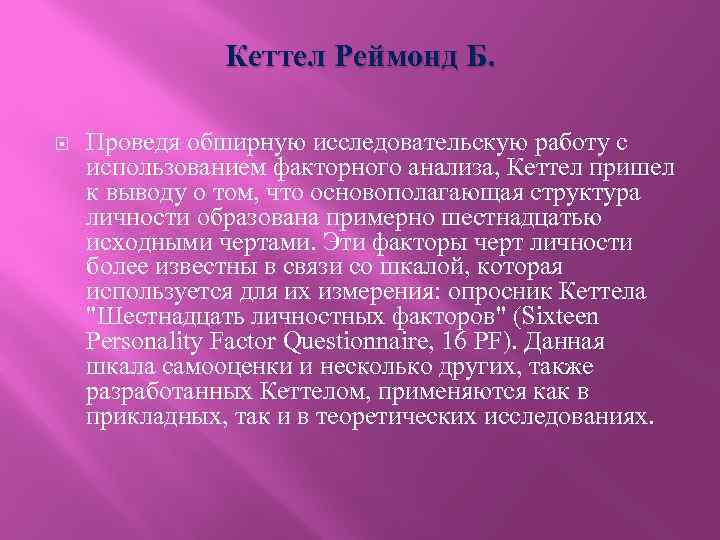 Кеттел Реймонд Б.

Проведя обширную исследовательскую работу с использованием факторного анализа, Кеттел пришел к выводу о том, что основополагающая структура личности образована примерно шестнадцатью исходными чертами. Эти факторы черт личности более известны в связи со шкалой, которая используется для их измерения: опросник Кеттела "Шестнадцать личностных факторов" (Sixteen Personality Factor Questionnaire, 16 PF). Данная шкала самооценки и несколько других, также разработанных Кеттелом, применяются как в прикладных, так и в теоретических исследованиях.